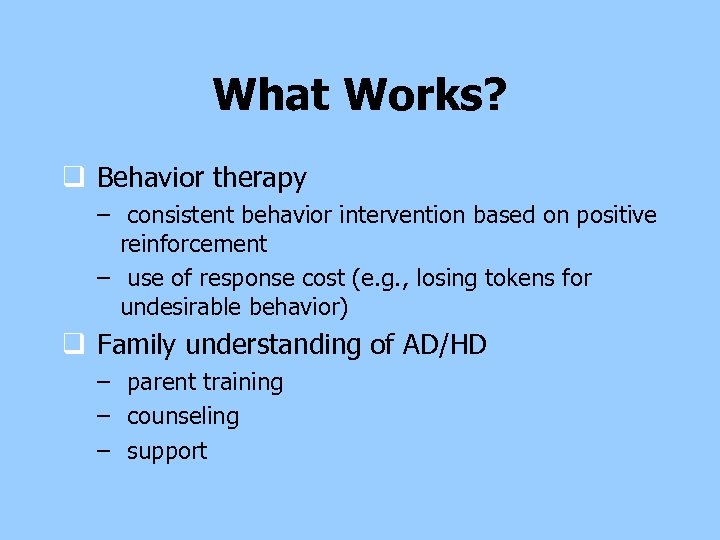 What Works?

❑ Behavior therapy
– consistent behavior intervention based on positive reinforcement
– use of response cost (e.g., losing tokens for undesirable behavior)

❑ Family understanding of AD/HD
– parent training
– counseling
– support